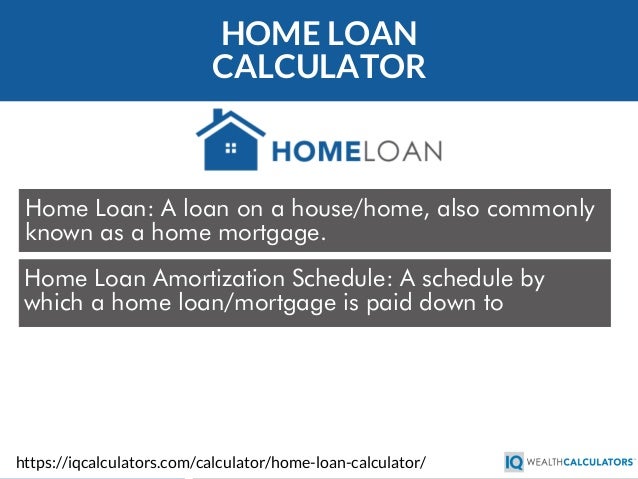 HOME LOAN CALCULATOR

HOMELOAN

Home Loan: A loan on a house/home, also commonly known as a home mortgage.

Home Loan Amortization Schedule: A schedule by which a home loan/mortgage is paid down to

https://iqcalculators.com/calculator/home-loan-calculator/

IQ WEALTHCALCULATORS